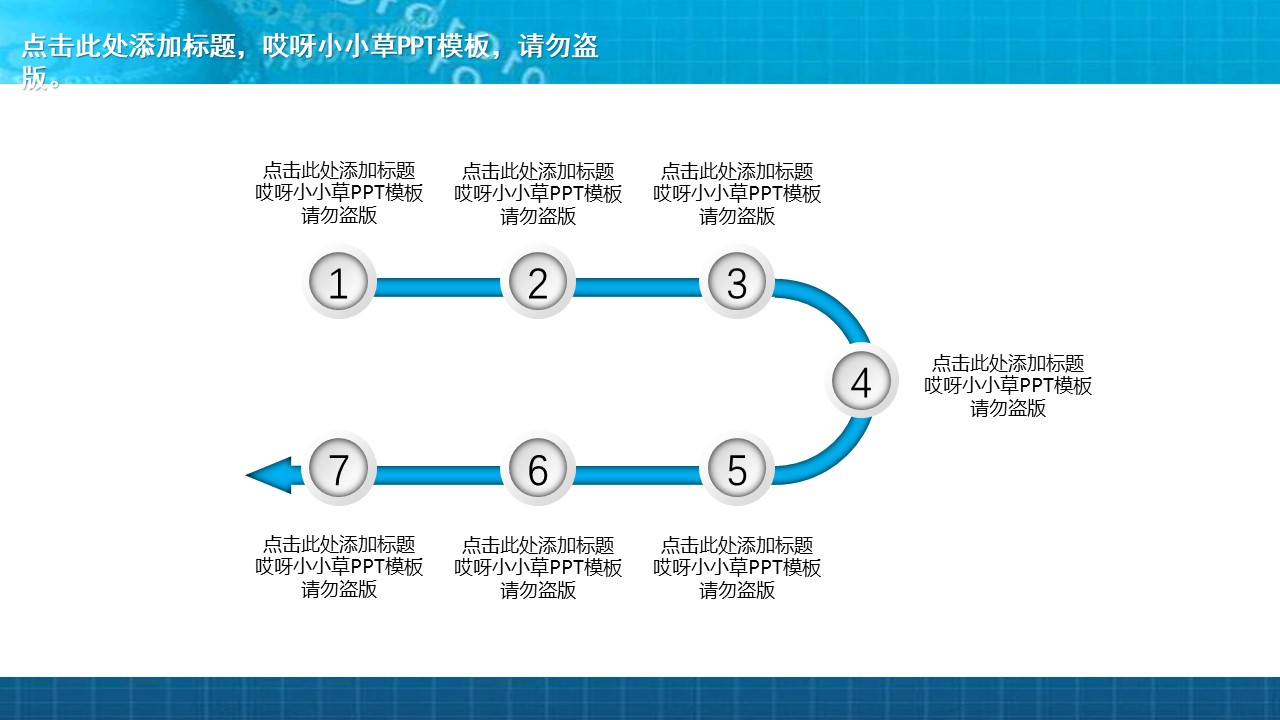 点击此处添加标题，哎呀小小草PPT模板，请勿盗版。

点击此处添加标题
哎呀小小草PPT模板
请勿盗版

点击此处添加标题
哎呀小小草PPT模板
请勿盗版

点击此处添加标题
哎呀小小草PPT模板
请勿盗版

1

2

3

4

点击此处添加标题
哎呀小小草PPT模板
请勿盗版

7

6

5

点击此处添加标题
哎呀小小草PPT模板
请勿盗版

点击此处添加标题
哎呀小小草PPT模板
请勿盗版

点击此处添加标题
哎呀小小草PPT模板
请勿盗版